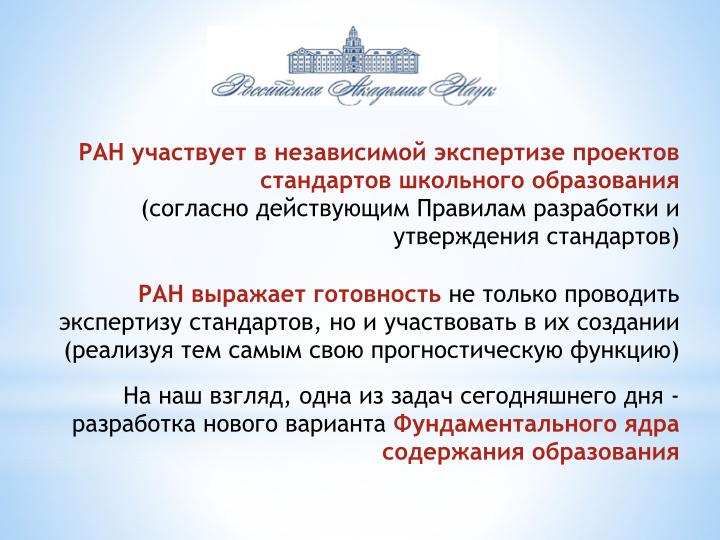 Российская Академия Наук

РАН участвует в независимой экспертизе проектов стандартов школьного образования (согласно действующим Правилам разработки и утверждения стандартов)

РАН выражает готовность не только проводить экспертизу стандартов, но и участвовать в их создании (реализуя тем самым свою прогностическую функцию)

На наш взгляд, одна из задач сегодняшнего дня - разработка нового варианта Фундаментального ядра содержания образования